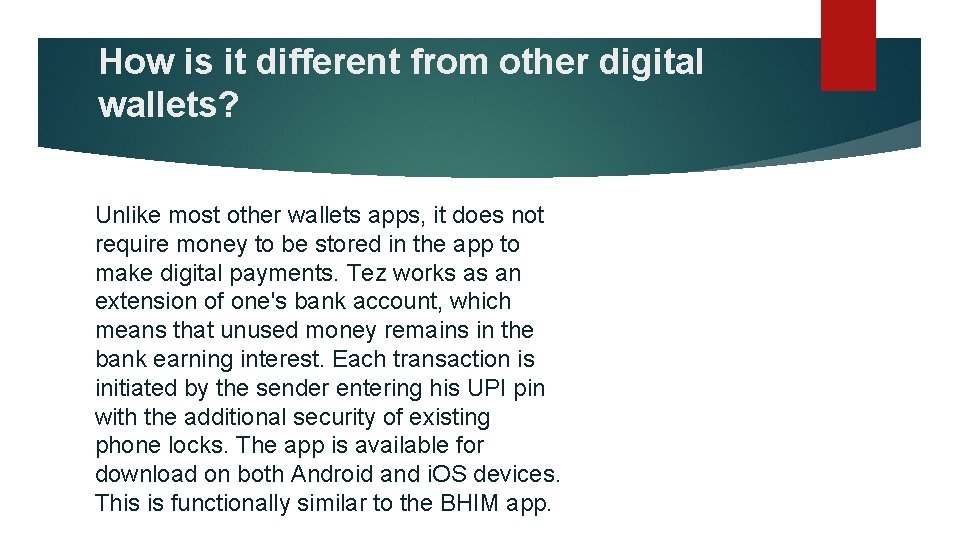 How is it different from other digital wallets?

Unlike most other wallets apps, it does not require money to be stored in the app to make digital payments. Tez works as an extension of one's bank account, which means that unused money remains in the bank earning interest. Each transaction is initiated by the sender entering his UPI pin with the additional security of existing phone locks. The app is available for download on both Android and iOS devices. This is functionally similar to the BHIM app.